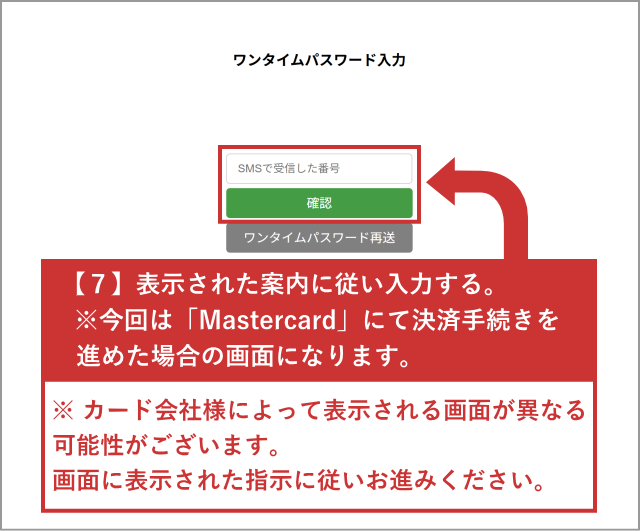 ワンタイムパスワード入力

SMSで受信した番号

確認

ワンタイムパスワード再送

【７】表示された案内に従い入力する。
※今回は「Mastercard」にて決済手続きを進めた場合の画面になります。

※ カード会社様によって表示される画面が異なる可能性がございます。
画面に表示された指示に従いお進みください。